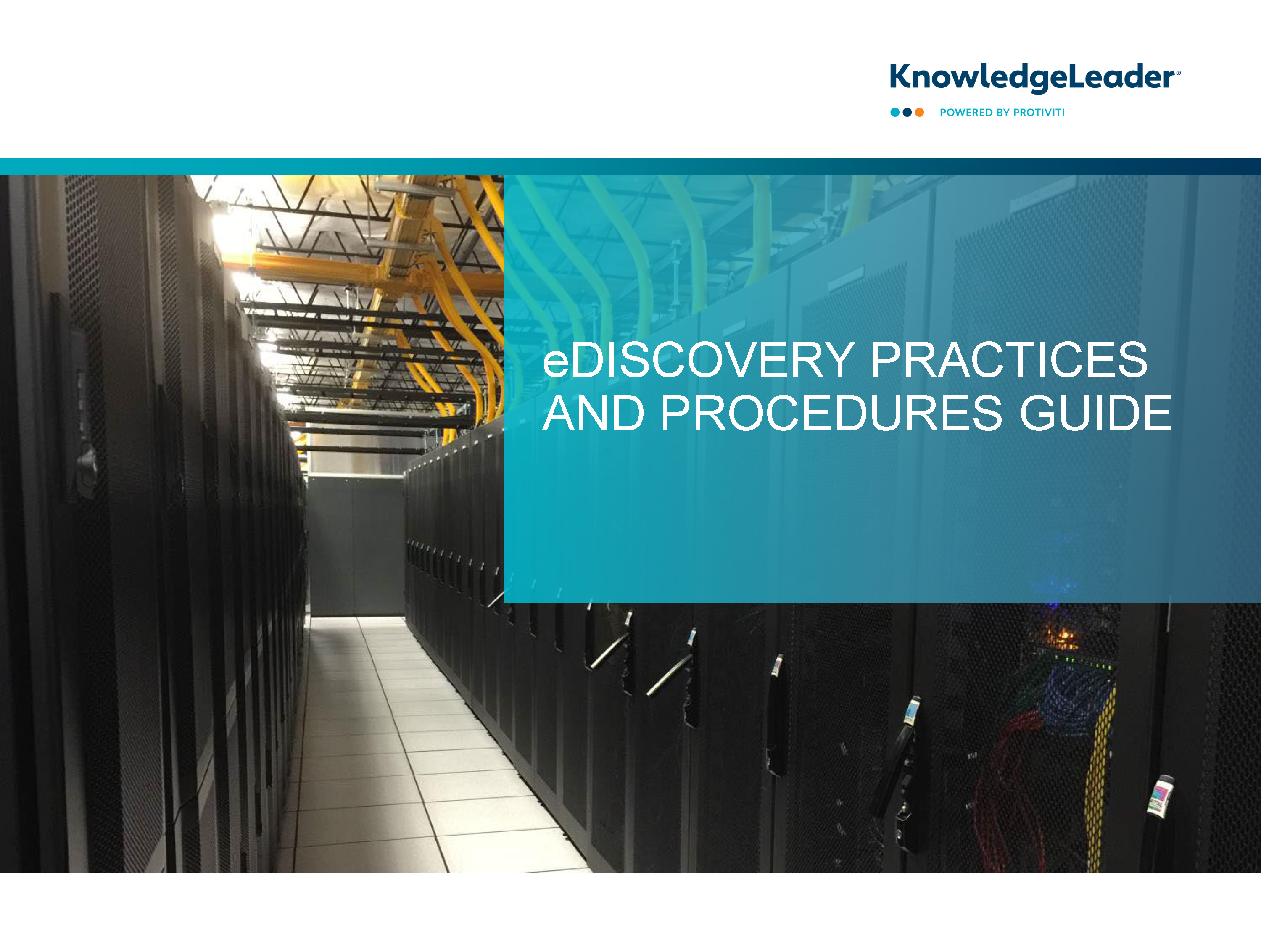 KnowledgeLeader®
POWERED BY PROTIVITI

eDISCOVERY PRACTICES AND PROCEDURES GUIDE